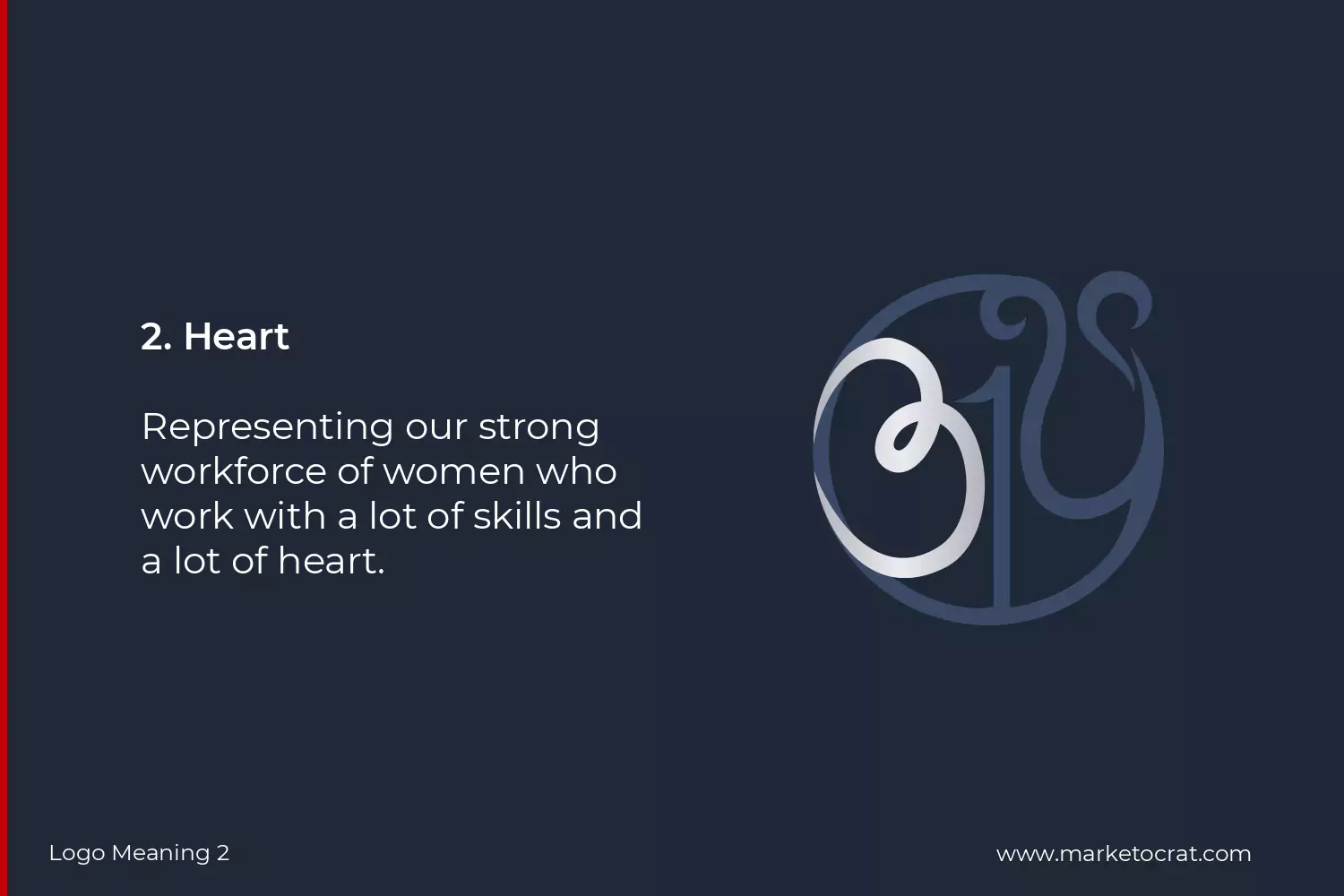 2. Heart

Representing our strong workforce of women who work with a lot of skills and a lot of heart.

Logo Meaning 2

www.marketocrat.com